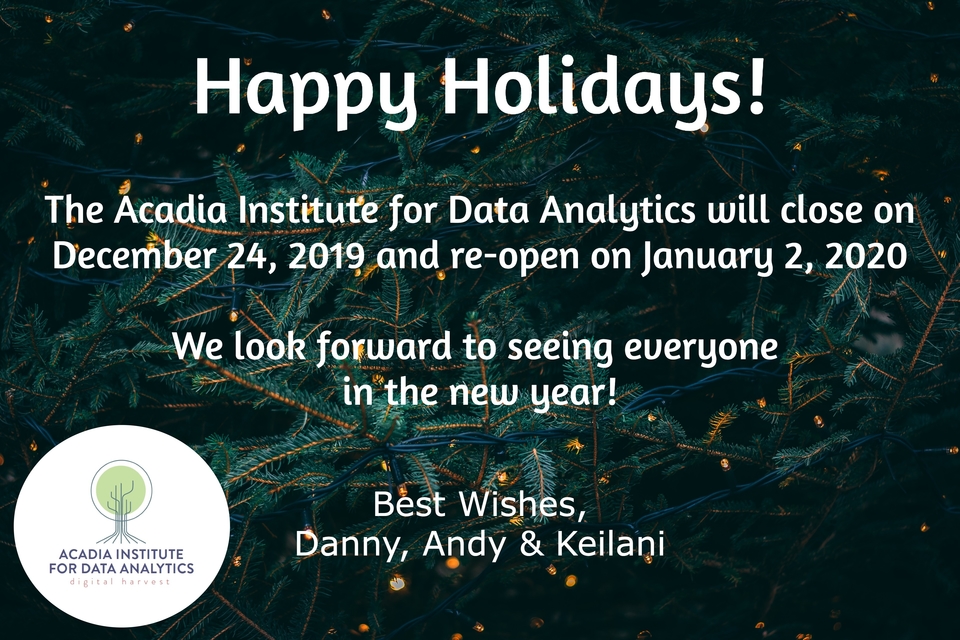 Happy Holidays!

The Acadia Institute for Data Analytics will close on December 24, 2019 and re-open on January 2, 2020

We look forward to seeing everyone in the new year!

Best Wishes,
Danny, Andy & Keilani

ACADIA INSTITUTE FOR DATA ANALYTICS
digital harvest